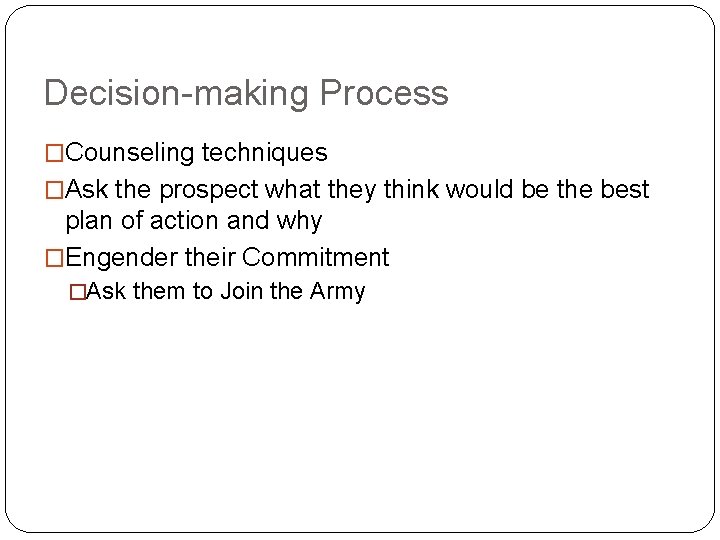 Decision-making Process

□Counseling techniques

□Ask the prospect what they think would be the best plan of action and why

□Engender their Commitment

□Ask them to Join the Army